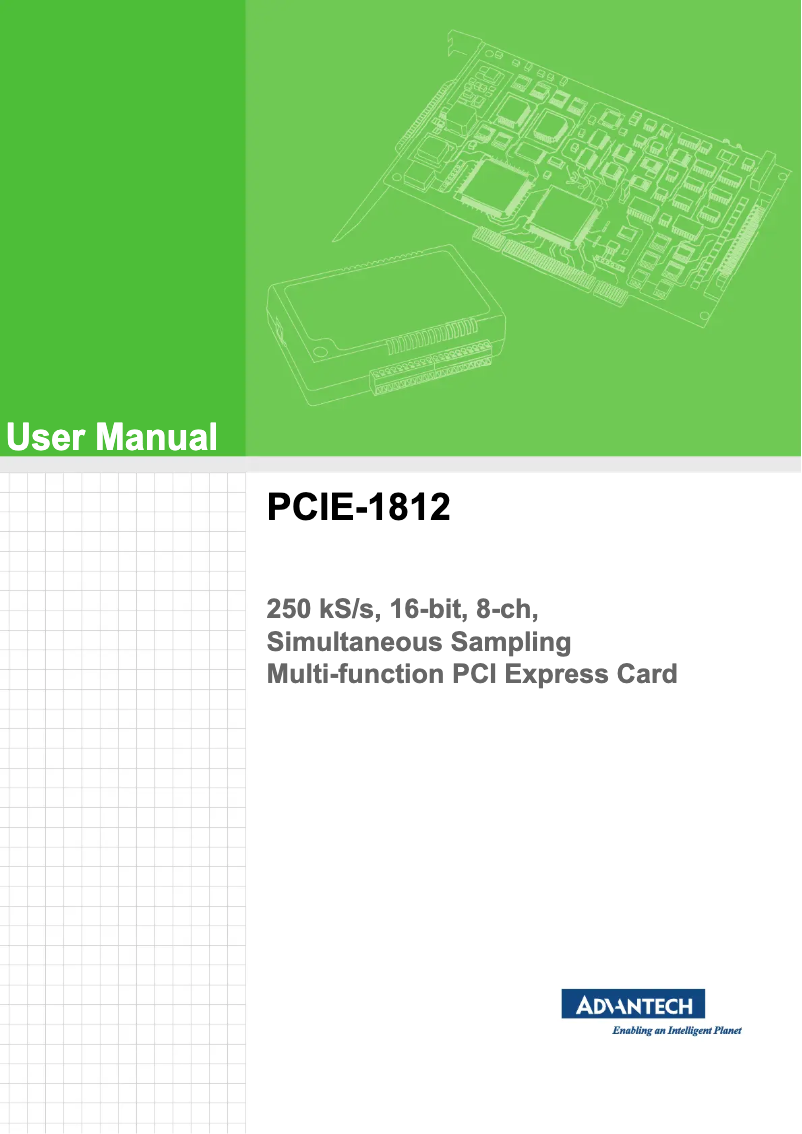 User Manual

PCIE-1812

250 kS/s, 16-bit, 8-ch, Simultaneous Sampling Multi-function PCI Express Card

ADVANTECH
Enabling an Intelligent Planet